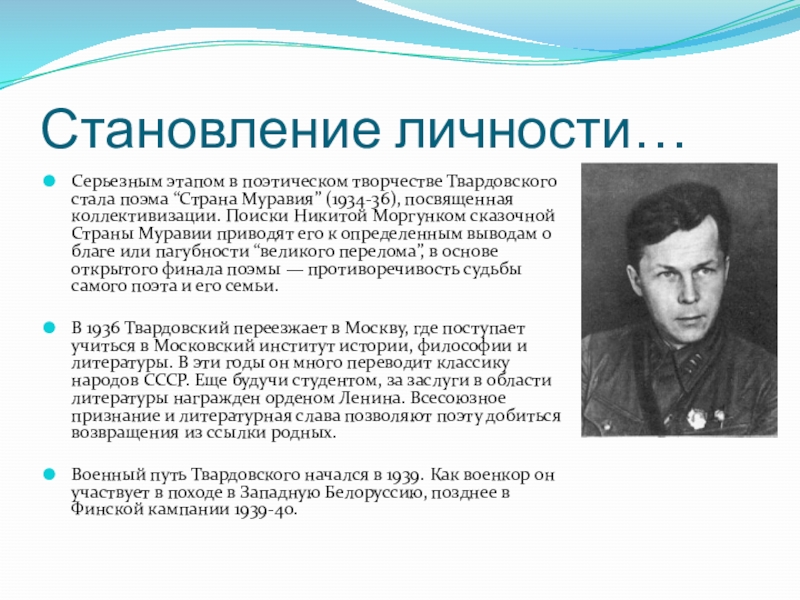 Становление личности…

Серьезным этапом в поэтическом творчестве Твардовского стала поэма “Страна Муравия” (1934-36), посвященная коллективизации. Поиски Никитой Моргунком сказочной Страны Муравии приводят его к определенным выводам о благе или пагубности “великого перелома”, в основе открытого финала поэмы — противоречивость судьбы самого поэта и его семьи.

В 1936 Твардовский переезжает в Москву, где поступает учиться в Московский институт истории, философии и литературы. В эти годы он много переводит классику народов СССР. Еще будучи студентом, за заслуги в области литературы награжден орденом Ленина. Всесоюзное признание и литературная слава позволяют поэту добиться возвращения из ссылки родных.

Военный путь Твардовского начался в 1939. Как военкор он участвует в походе в Западную Белоруссию, позднее в Финской кампании 1939-40.